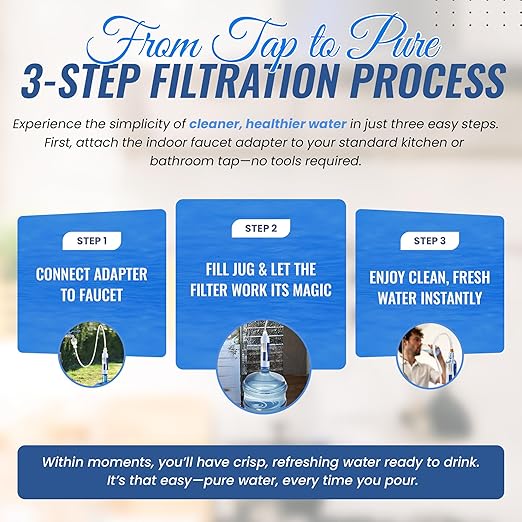 From Tap to Pure
3-STEP FILTRATION PROCESS

Experience the simplicity of cleaner, healthier water in just three easy steps. First, attach the indoor faucet adapter to your standard kitchen or bathroom tap—no tools required.

STEP 1
CONNECT ADAPTER TO FAUCET

STEP 2
FILL JUG & LET THE FILTER WORK ITS MAGIC

STEP 3
ENJOY CLEAN, FRESH WATER INSTANTLY

Within moments, you'll have crisp, refreshing water ready to drink. It's that easy—pure water, every time you pour.